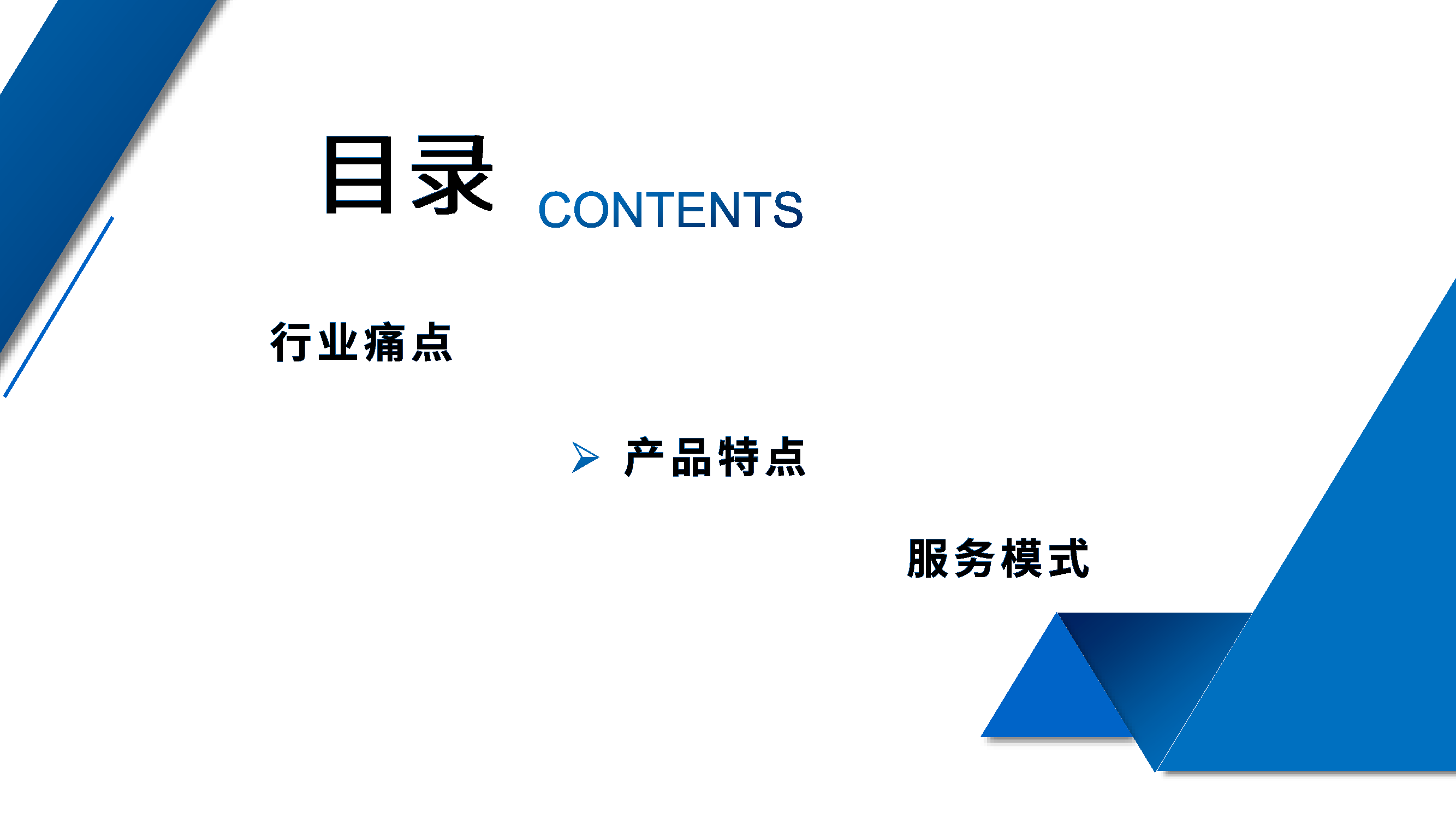 目录 CONTENTS

行业痛点

产品特点

服务模式